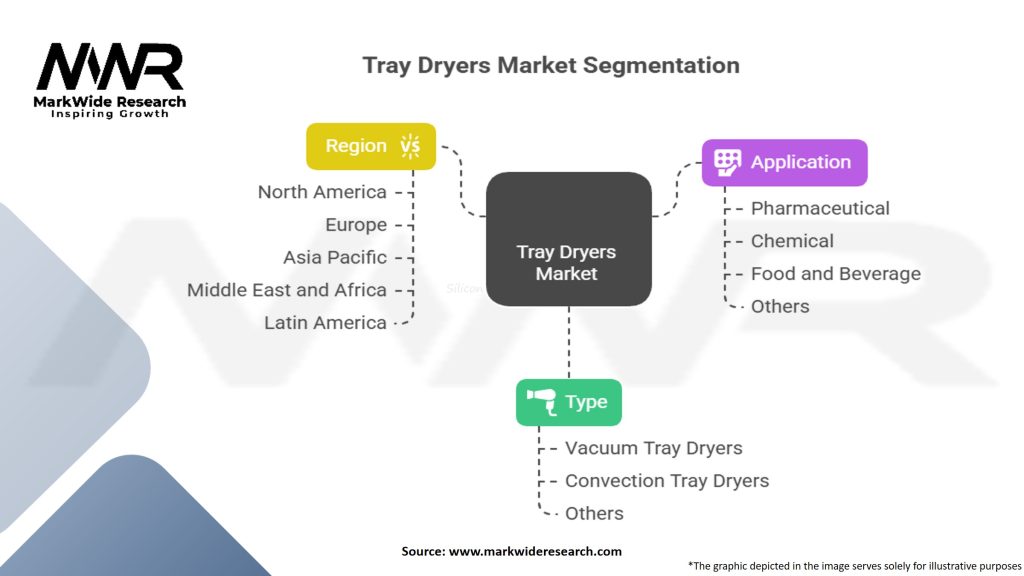 MWR
MarkWide Research
Inspiring Growth

Tray Dryers Market Segmentation

Region
North America
Europe
Asia Pacific
Middle East and Africa
Latin America

Tray Dryers Market

Application
Pharmaceutical
Chemical
Food and Beverage
Others

Type
Vacuum Tray Dryers
Convection Tray Dryers
Others

Source: www.markwideresearch.com

*The graphic depicted in the image serves solely for illustrative purposes